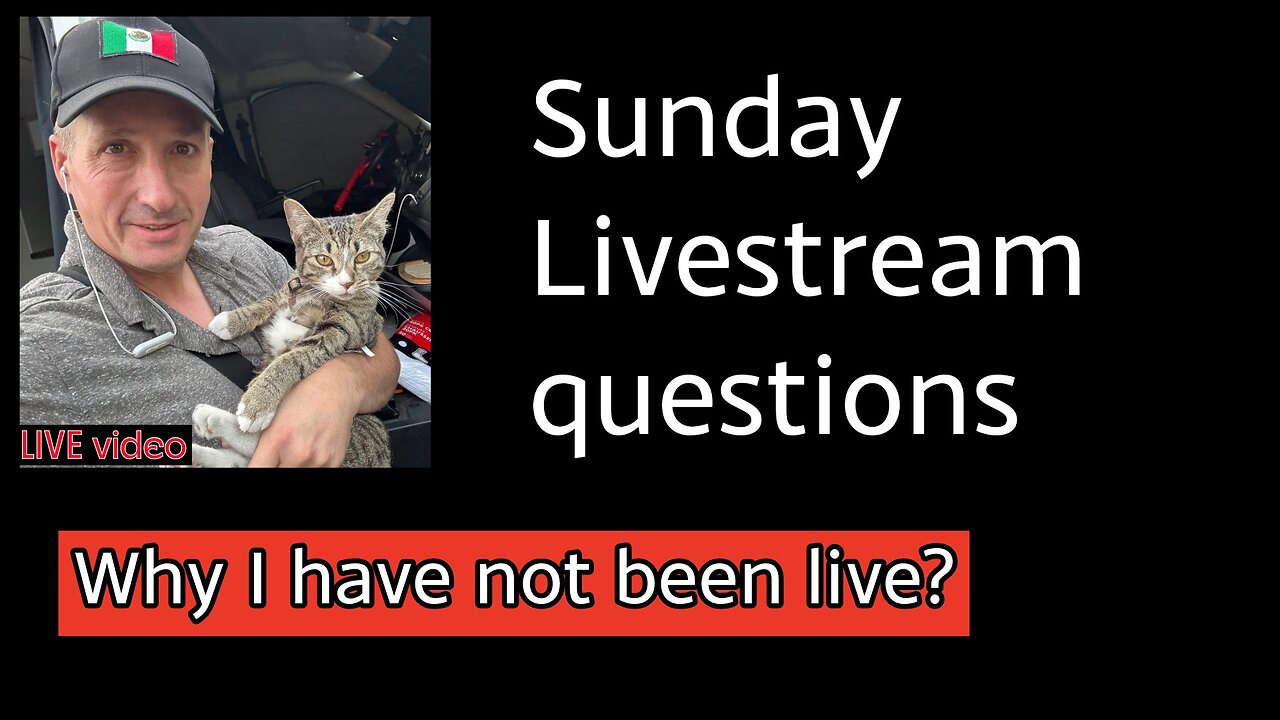 LIVE video

Sunday Livestream questions

Why I have not been live?